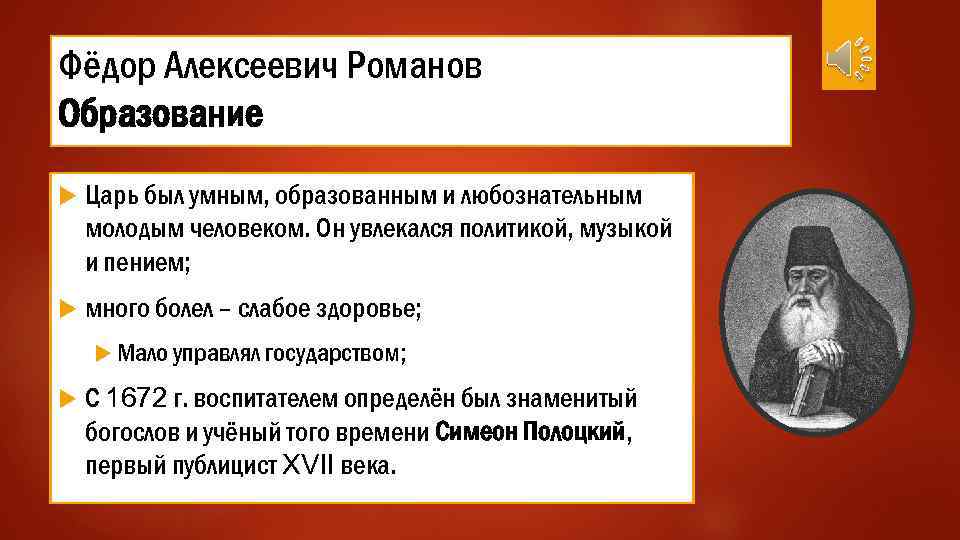 Фёдор Алексеевич Романов
Образование

Царь был умным, образованным и любознательным молодым человеком. Он увлекался политикой, музыкой и пением;

много болел – слабое здоровье;

Мало управлял государством;

С 1672 г. воспитателем определён был знаменитый богослов и учёный того времени Симеон Полоцкий, первый публицист XVII века.